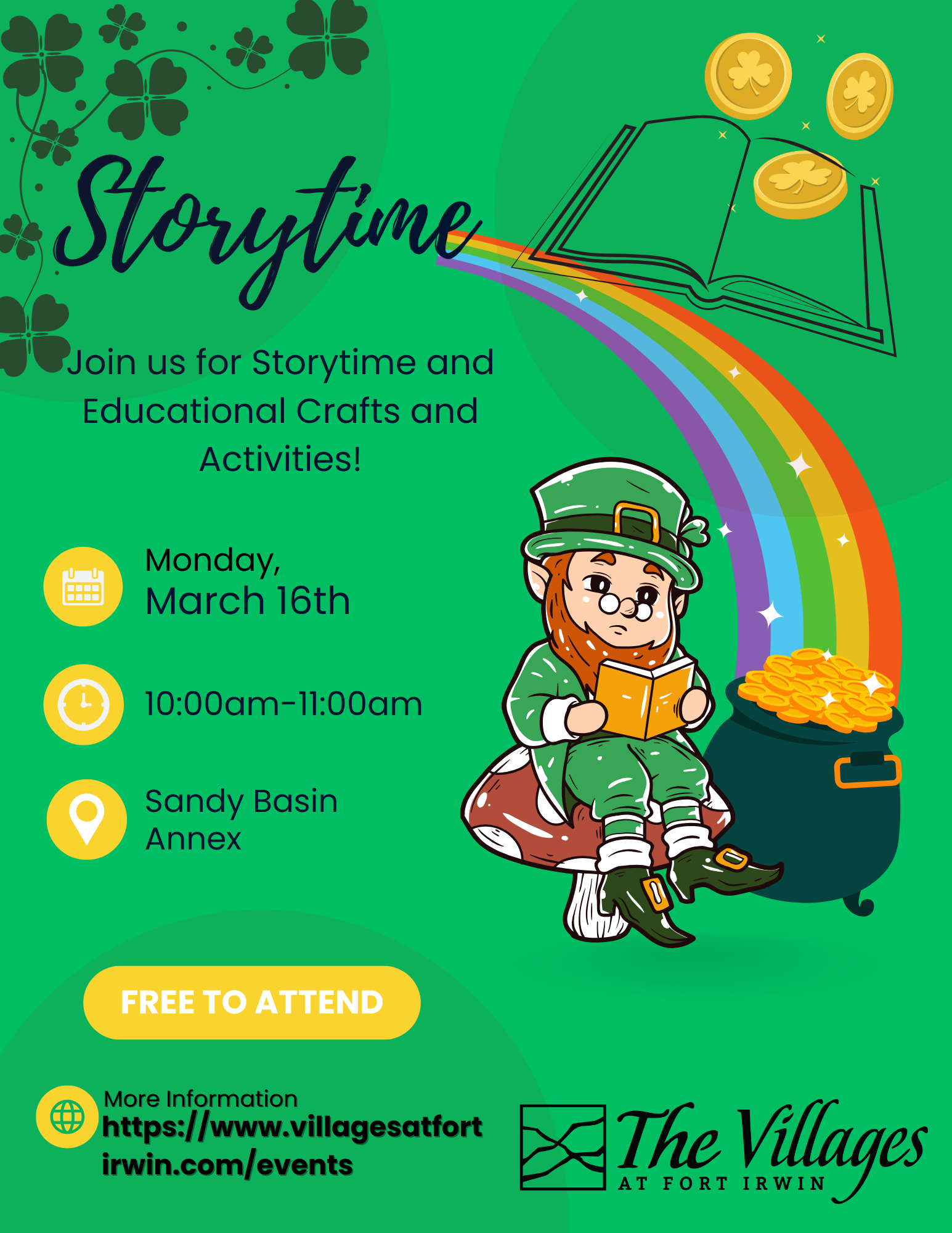 Storytime

Join us for Storytime and Educational Crafts and Activities!

Monday, March 16th

10:00am-11:00am

Sandy Basin Annex

FREE TO ATTEND

More Information
https://www.villagesatfortirwin.com/events

The Villages
AT FORT IRWIN